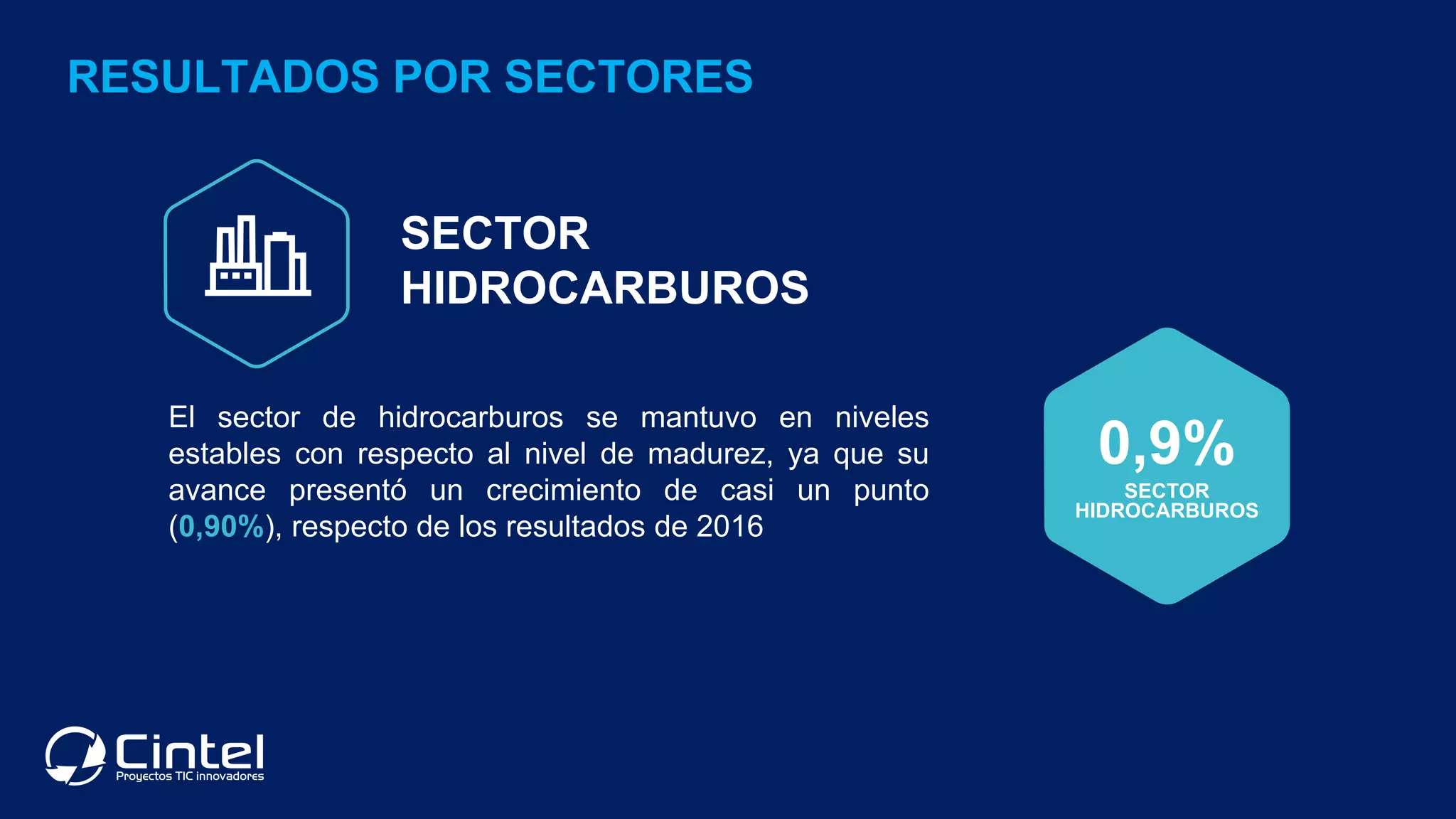 RESULTADOS POR SECTORES

SECTOR HIDROCARBUROS

El sector de hidrocarburos se mantuvo en niveles estables con respecto al nivel de madurez, ya que su avance presentó un crecimiento de casi un punto (0,90%), respecto de los resultados de 2016

0,9%
SECTOR HIDROCARBUROS

Cintel
Proyectos TIC innovadores